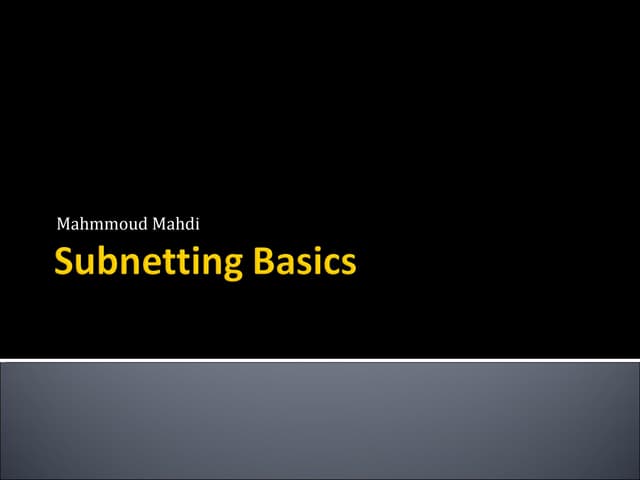 Mahmmoud Mahdi

Subnetting Basics